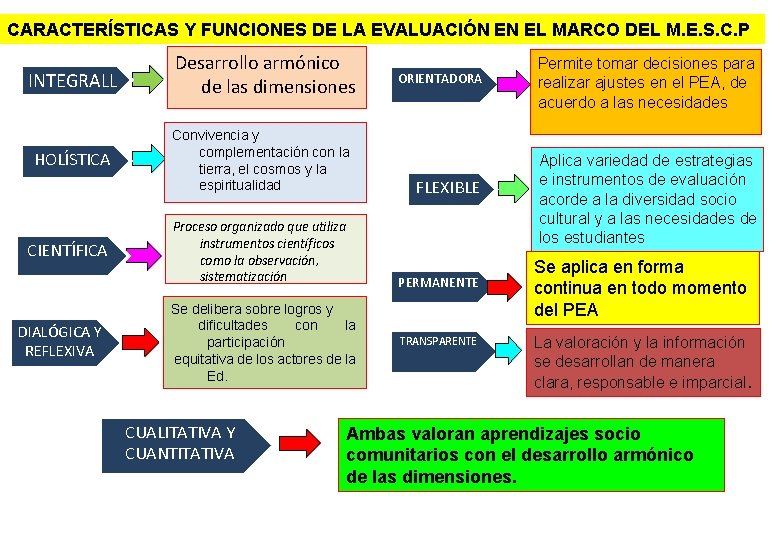 CARACTERÍSTICAS Y FUNCIONES DE LA EVALUACIÓN EN EL MARCO DEL M.E.S.C.P

INTEGRALL

Desarrollo armónico de las dimensiones

HOLÍSTICA

Convivencia y complementación con la tierra, el cosmos y la espiritualidad

CIENTÍFICA

Proceso organizado que utiliza instrumentos científicos como la observación, sistematización

DIALÓGICA Y REFLEXIVA

Se delibera sobre logros y dificultades con la participación equitativa de los actores de la Ed.

ORIENTADORA

Permite tomar decisiones para realizar ajustes en el PEA, de acuerdo a las necesidades

FLEXIBLE

Aplica variedad de estrategias e instrumentos de evaluación acorde a la diversidad socio cultural y a las necesidades de los estudiantes

PERMANENTE

Se aplica en forma continua en todo momento del PEA

TRANSPARENTE

La valoración y la información se desarrollan de manera clara, responsable e imparcial.

CUALITATIVA Y CUANTITATIVA

Ambas valoran aprendizajes socio comunitarios con el desarrollo armónico de las dimensiones.